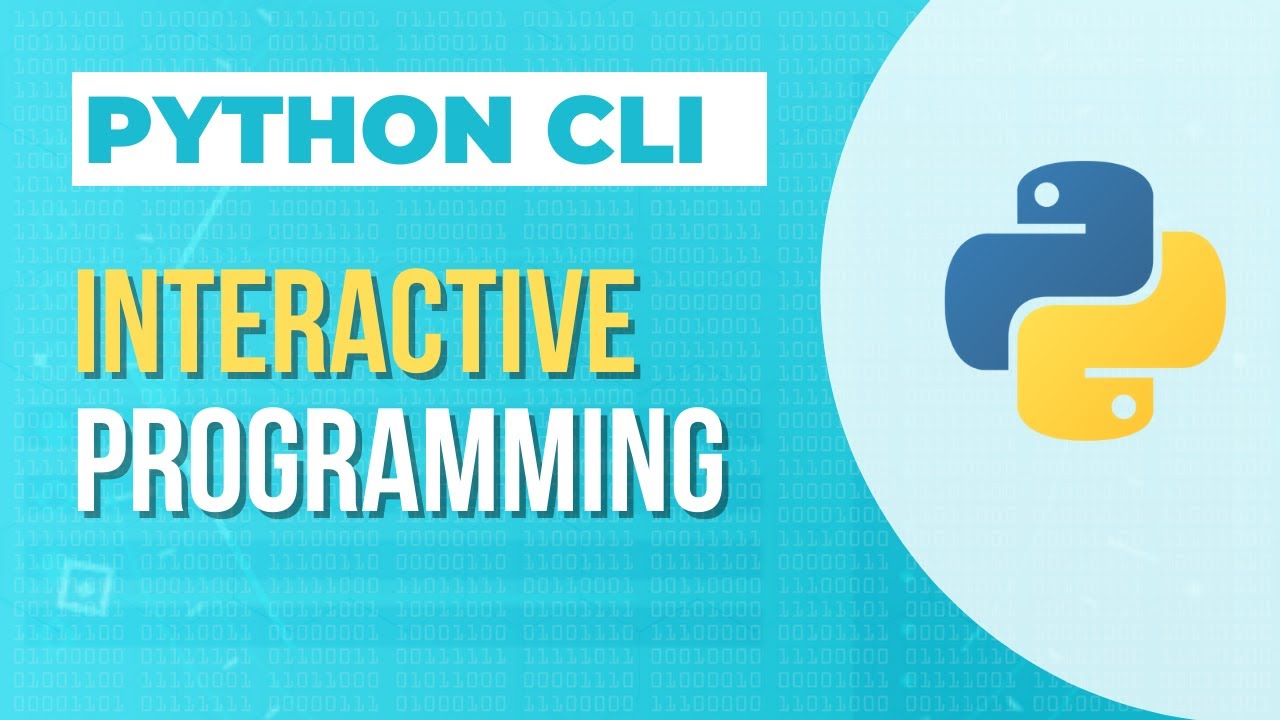 PYTHON CLI

INTERACTIVE PROGRAMMING